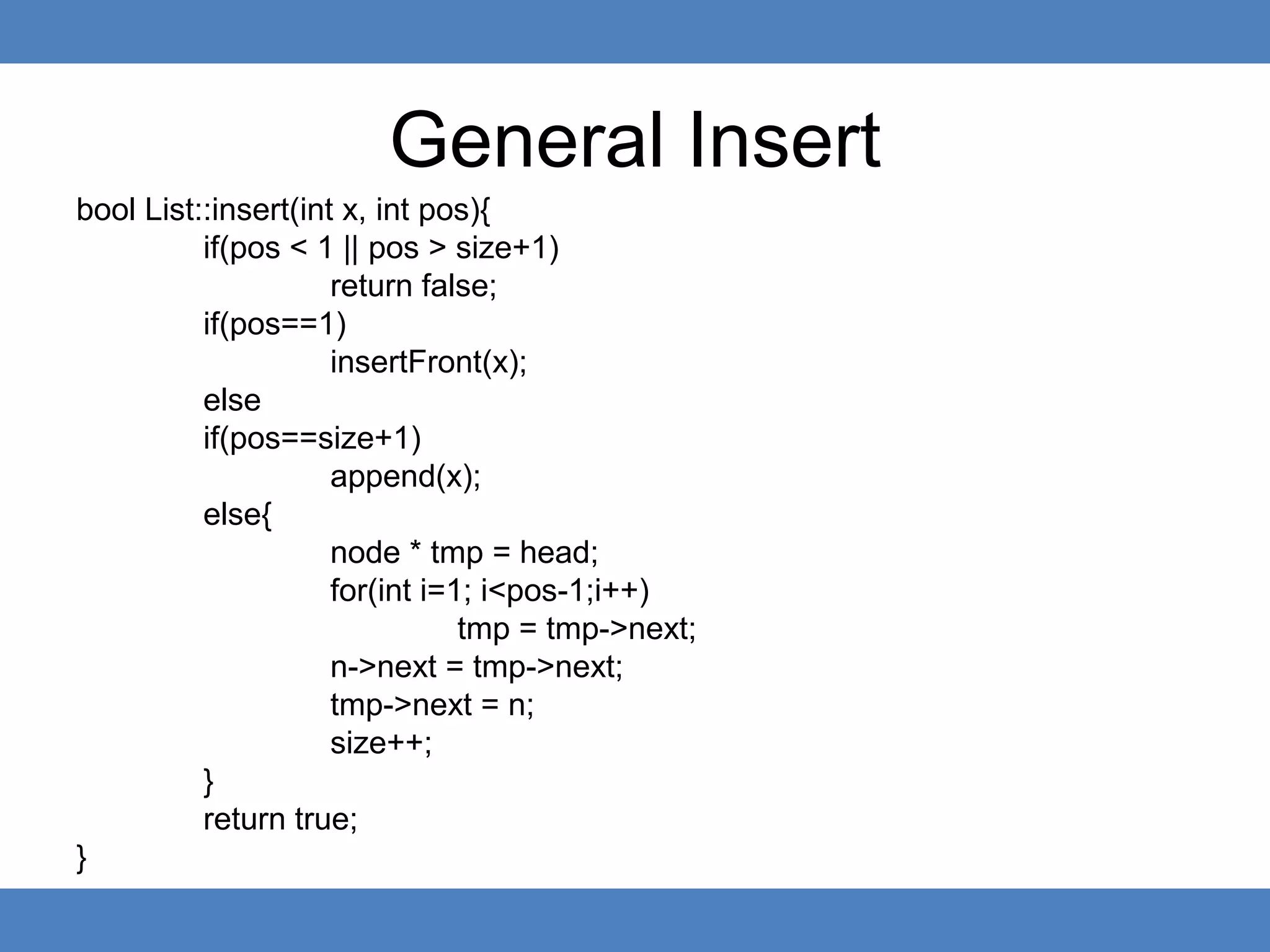 General Insert

bool List::insert(int x, int pos){
if(pos < 1 || pos > size+1)
return false;
if(pos==1)
insertFront(x);
else
if(pos==size+1)
append(x);
else{
node * tmp = head;
for(int i=1; i<pos-1;i++)
tmp = tmp->next;
n->next = tmp->next;
tmp->next = n;
size++;
}
return true;
}